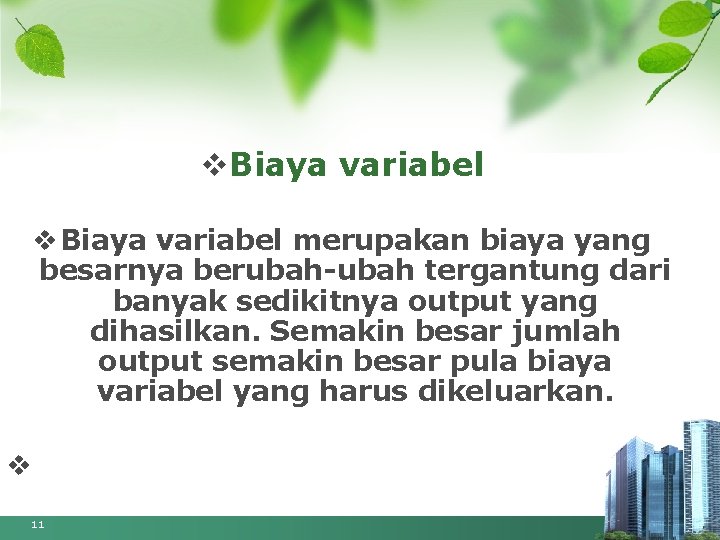 ❖Biaya variabel

❖Biaya variabel merupakan biaya yang besarnya berubah-ubah tergantung dari banyak sedikitnya output yang dihasilkan. Semakin besar jumlah output semakin besar pula biaya variabel yang harus dikeluarkan.

❖

11